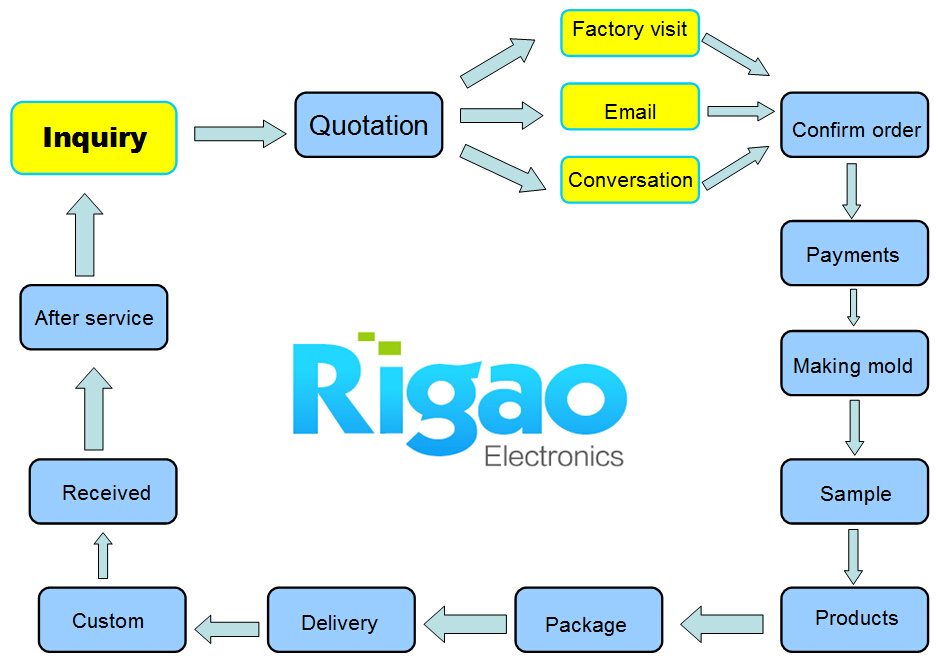 Inquiry

Quotation

Factory visit

Email

Conversation

Confirm order

Payments

Making mold

Sample

Products

Package

Delivery

Custom

Received

After service

Rigao
Electronics